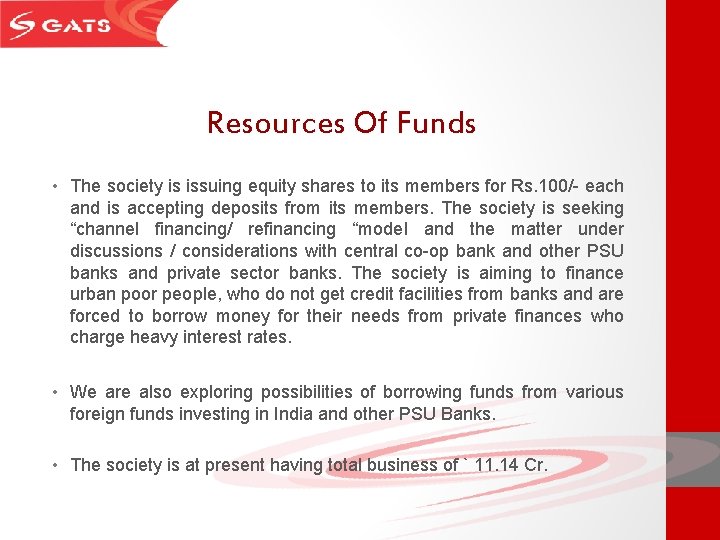 GATS

Resources Of Funds

• The society is issuing equity shares to its members for Rs.100/- each and is accepting deposits from its members. The society is seeking “channel financing/ refinancing “model and the matter under discussions / considerations with central co-op bank and other PSU banks and private sector banks. The society is aiming to finance urban poor people, who do not get credit facilities from banks and are forced to borrow money for their needs from private finances who charge heavy interest rates.

• We are also exploring possibilities of borrowing funds from various foreign funds investing in India and other PSU Banks.

• The society is at present having total business of ` 11.14 Cr.